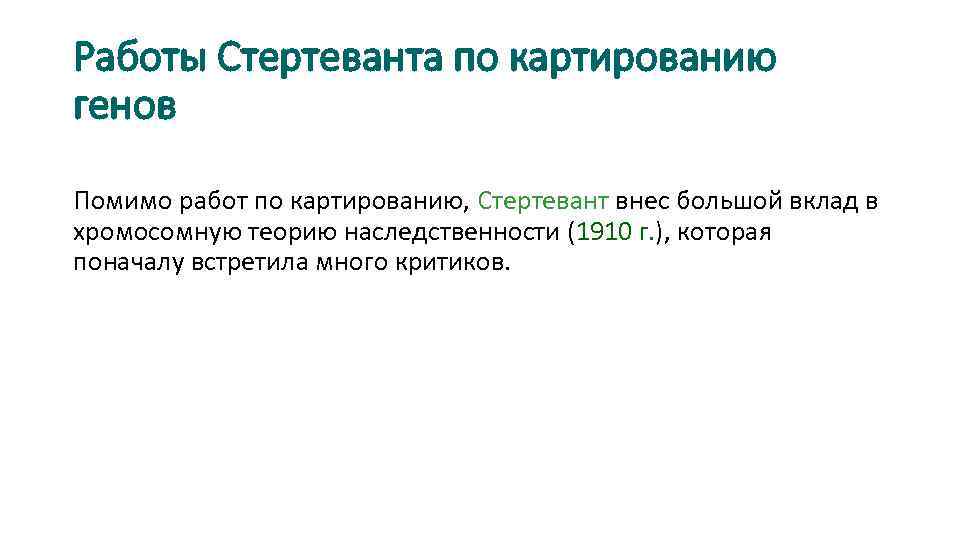 Работы Стертеванта по картированию генов

Помимо работ по картированию, Стертевант внес большой вклад в хромосомную теорию наследственности (1910 г.), которая поначалу встретила много критиков.